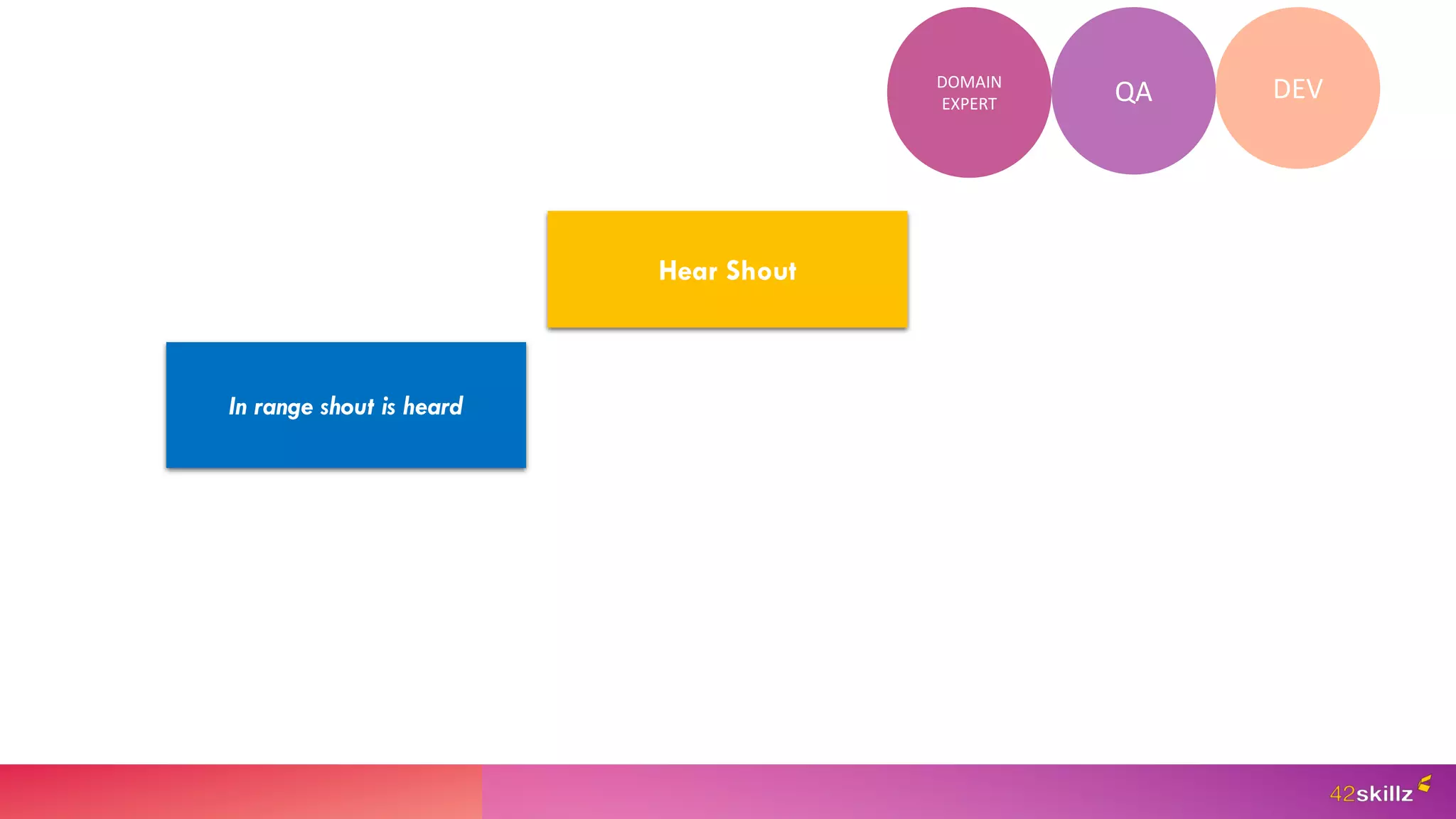 DOMAIN EXPERT

QA

DEV

Hear Shout

In range shout is heard

42skillz